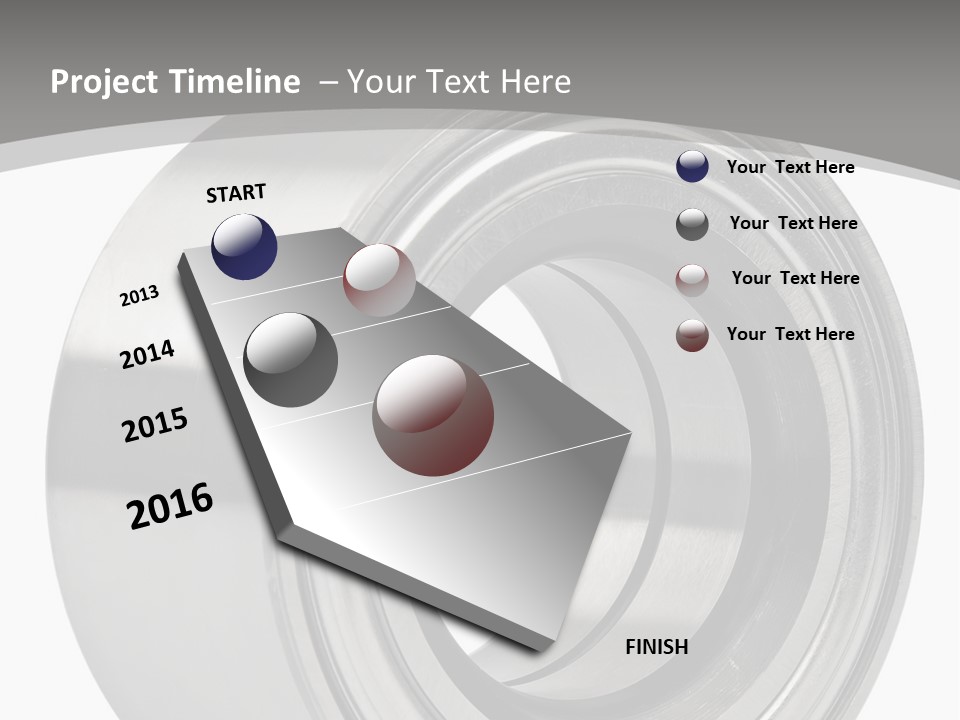 Project Timeline – Your Text Here

START

2013

2014

2015

2016

FINISH

Your Text Here

Your Text Here

Your Text Here

Your Text Here